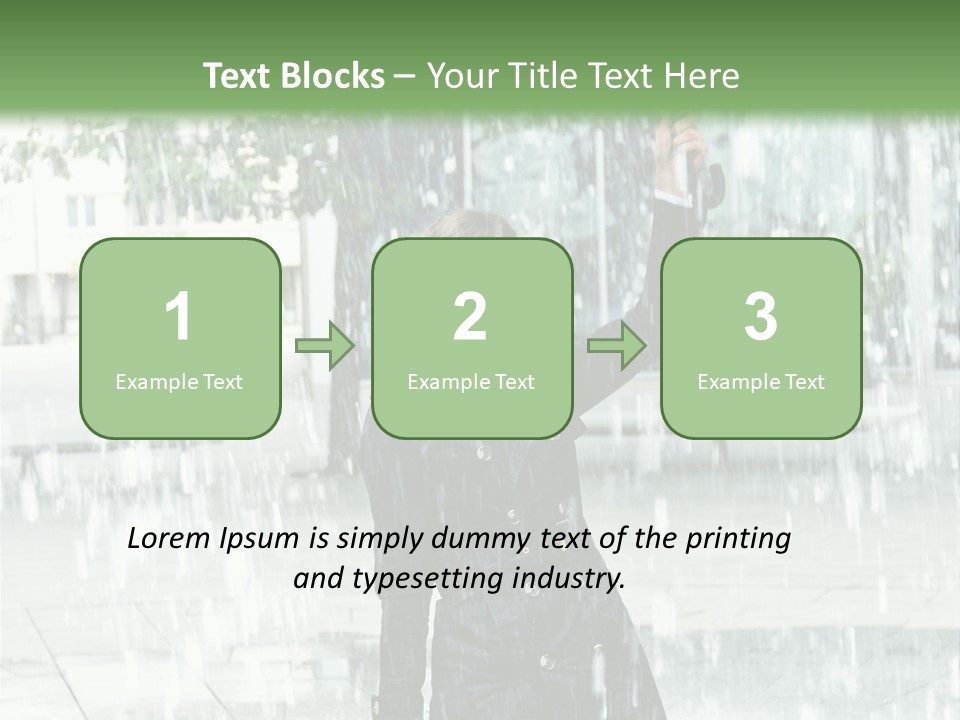 Text Blocks – Your Title Text Here

1
Example Text

2
Example Text

3
Example Text

Lorem Ipsum is simply dummy text of the printing and typesetting industry.